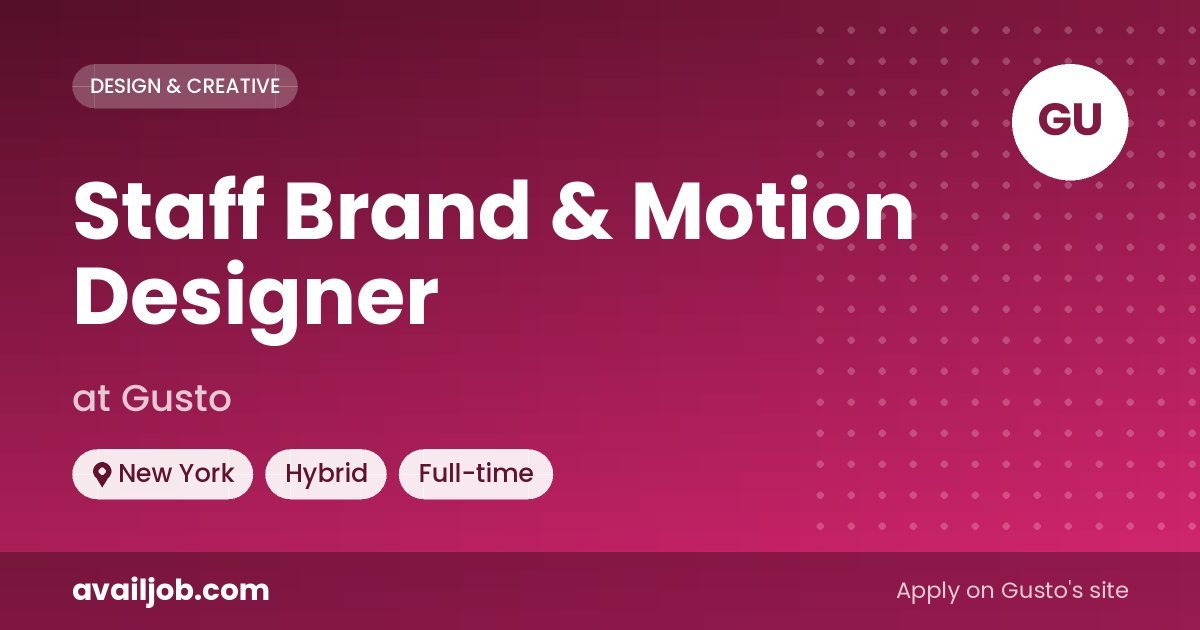 DESIGN & CREATIVE

GU

Staff Brand & Motion Designer

at Gusto

New York
Hybrid
Full-time

availjob.com

Apply on Gusto's site